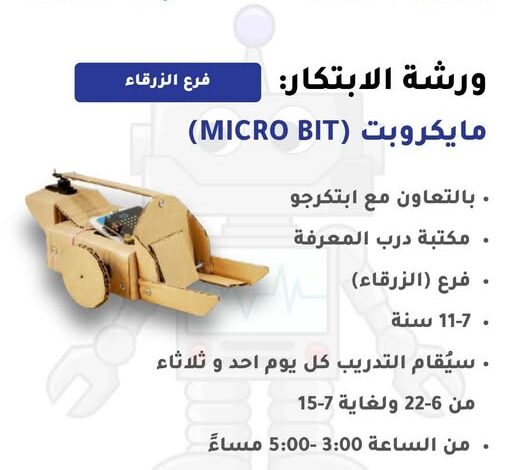 ورشة الابتكار:
فرع الزرقاء
مايكروبت (MICRO BIT)

• بالتعاون مع ابتكرجو
• مكتبة درب المعرفة
• فرع (الزرقاء)
• 7-11 سنة
• سيُقام التدريب كل يوم احد و ثلاثاء من 6-22 ولغاية 7-15
• من الساعة 3:00 -5:00 مساءً